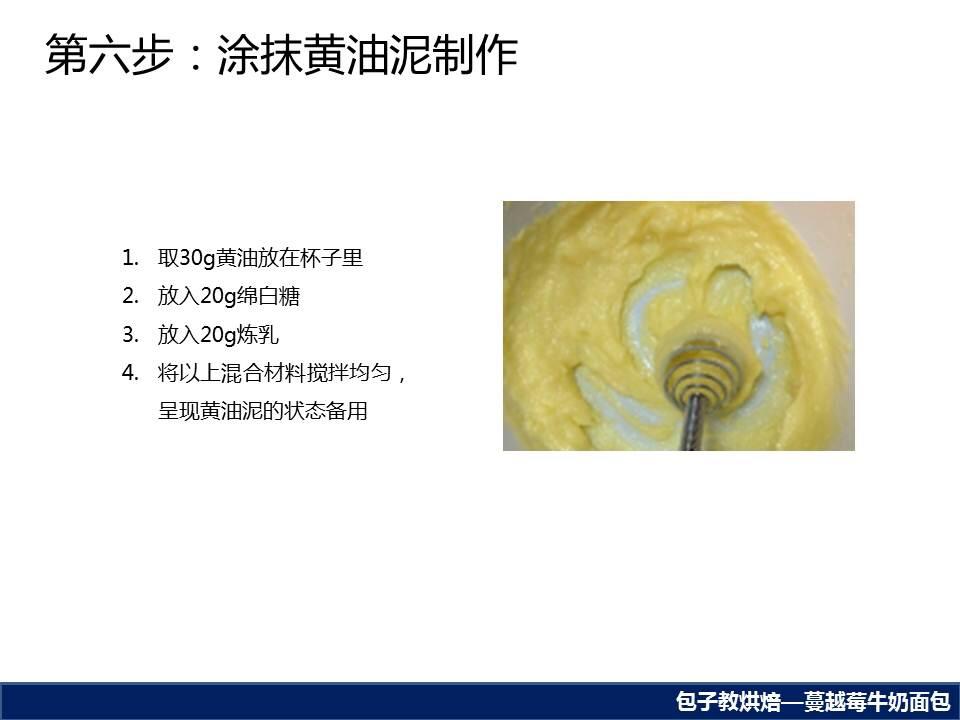 第六步：涂抹黄油泥制作

1. 取30g黄油放在杯子里
2. 放入20g绵白糖
3. 放入20g炼乳
4. 将以上混合材料搅拌均匀，呈现黄油泥的状态备用

包子教烘焙—蔓越莓牛奶面包